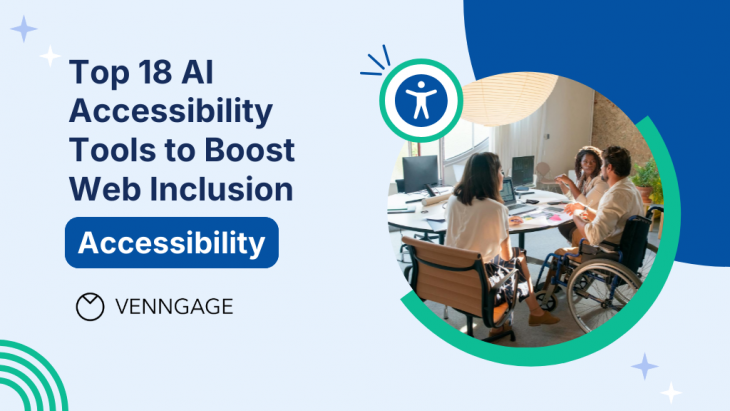 Top 18 AI Accessibility Tools to Boost Web Inclusion

Accessibility

VENNGAGE